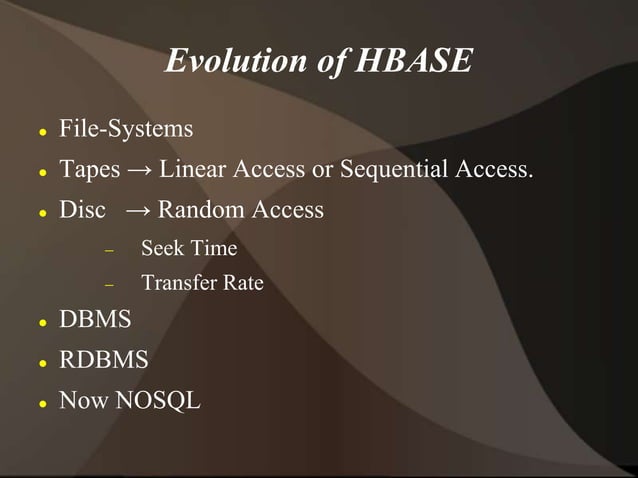 Evolution of HBASE

- File-Systems
- Tapes → Linear Access or Sequential Access.
- Disc → Random Access
  - Seek Time
  - Transfer Rate
- DBMS
- RDBMS
- Now NOSQL